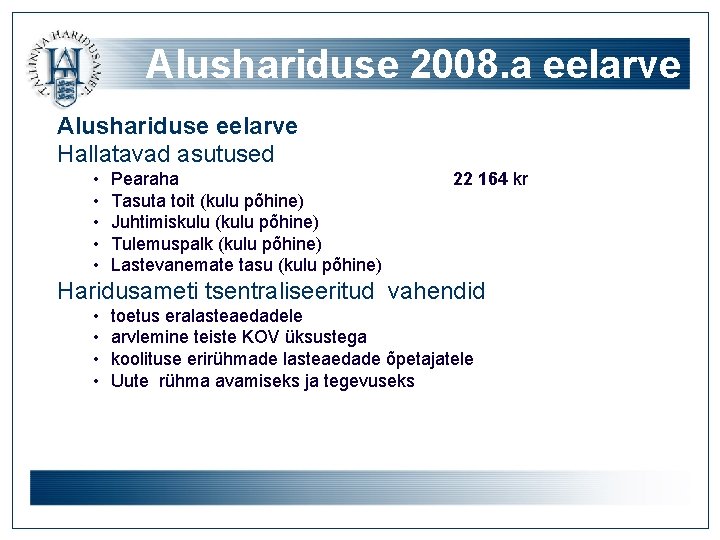 TALLINNA HARIDUSAMET

Alushariduse 2008.a eelarve

Alushariduse eelarve
Hallatavad asutused
• Pearaha 22 164 kr
• Tasuta toit (kulu põhine)
• Juhtimiskulu (kulu põhine)
• Tulemuspalk (kulu põhine)
• Lastevanemate tasu (kulu põhine)
Haridusameti tsentraliseeritud vahendid
• toetus eralasteaedadele
• arvlemine teiste KOV üksustega
• koolituse erirühmade lasteaedade õpetajatele
• Uute rühma avamiseks ja tegevuseks